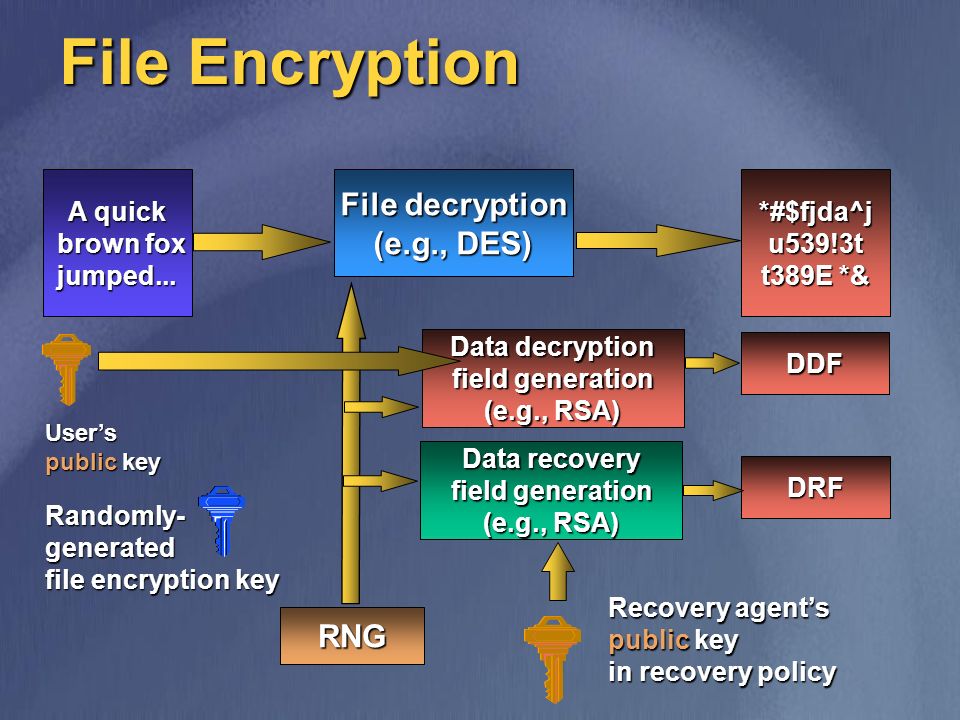 File Encryption

A quick brown fox jumped...

File decryption (e.g., DES)

*#$fjda^j u539!3t t389E *&

Data decryption field generation (e.g., RSA)

DDF

User's public key

Data recovery field generation (e.g., RSA)

DRF

Randomly-generated file encryption key

RNG

Recovery agent's public key in recovery policy